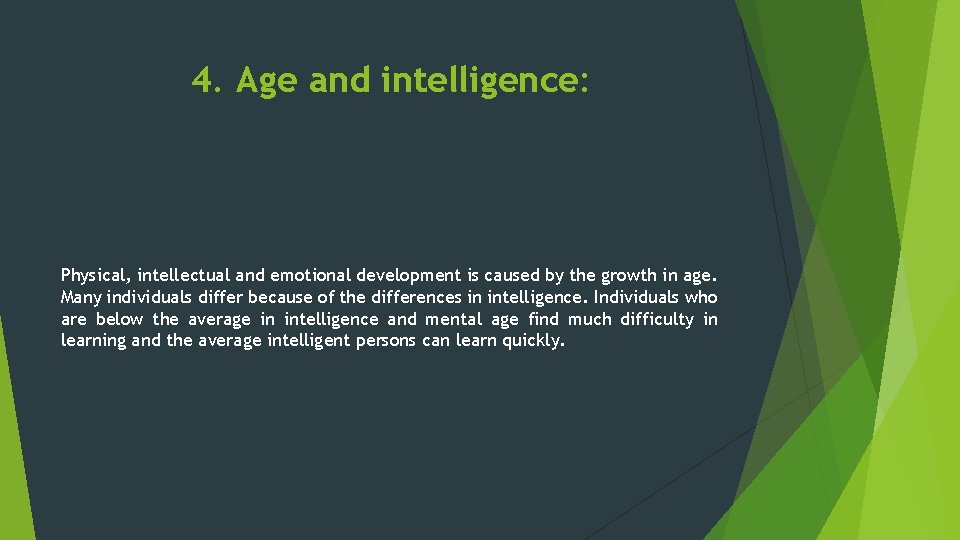 4. Age and intelligence:

Physical, intellectual and emotional development is caused by the growth in age. Many individuals differ because of the differences in intelligence. Individuals who are below the average in intelligence and mental age find much difficulty in learning and the average intelligent persons can learn quickly.